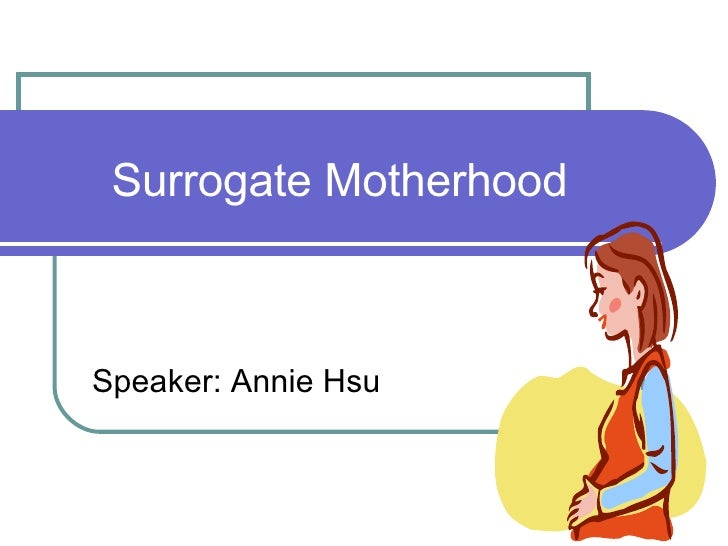 Surrogate Motherhood

Speaker: Annie Hsu